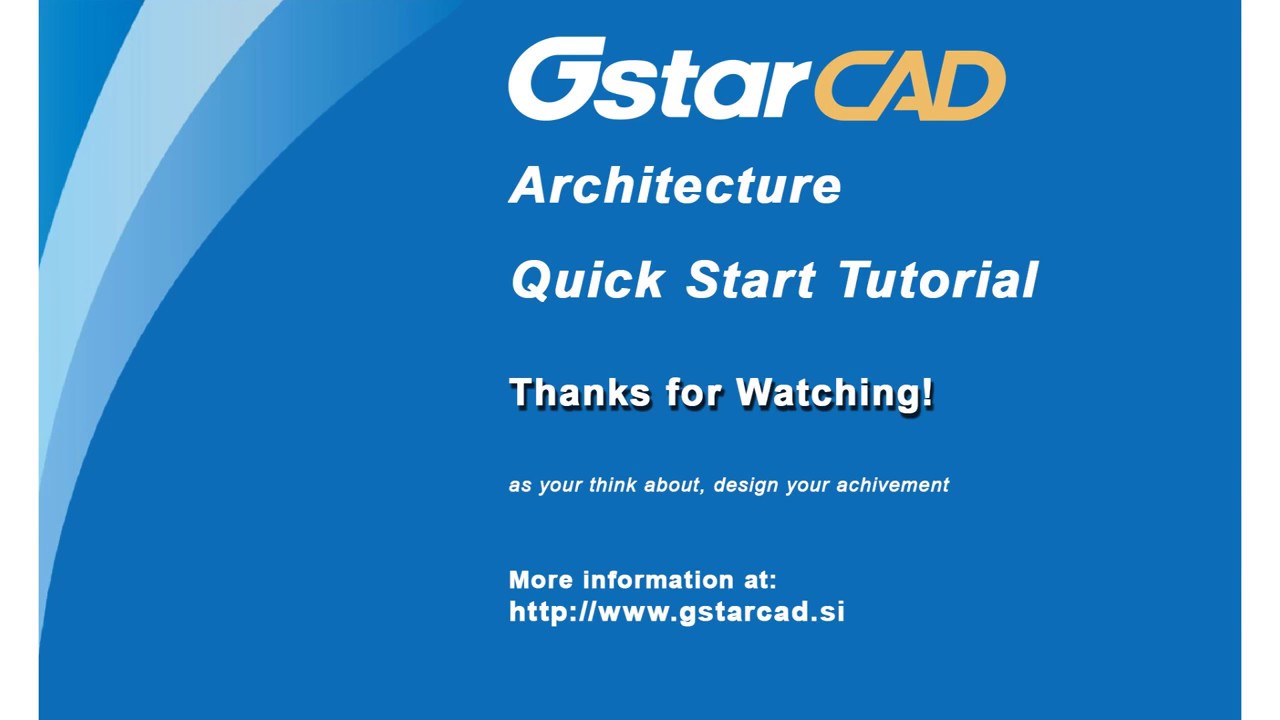 GstarCAD

Architecture

Quick Start Tutorial

Thanks for Watching!

as your think about, design your achivement

More information at:
http://www.gstarcad.si